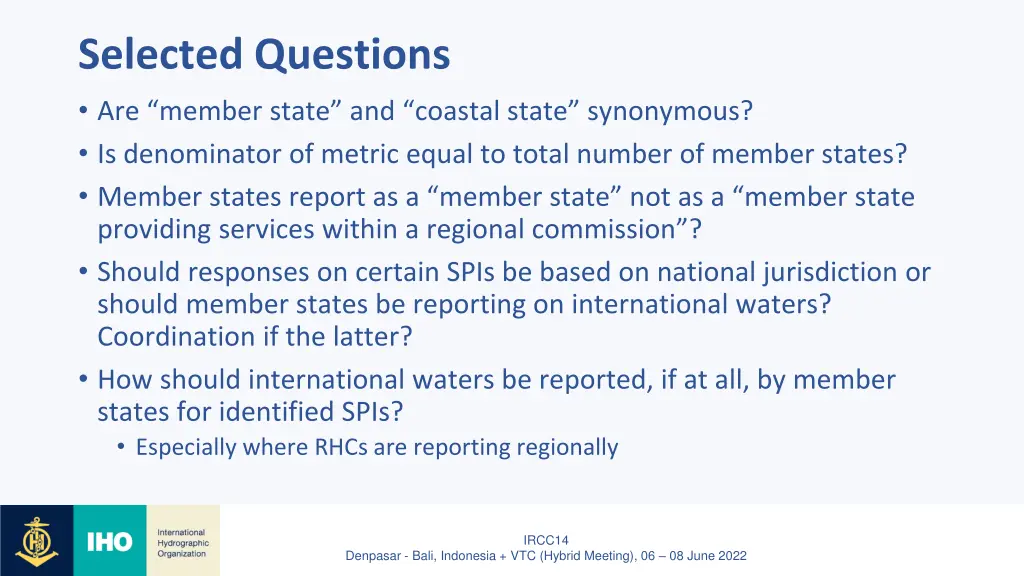 Selected Questions

• Are “member state” and “coastal state” synonymous?
• Is denominator of metric equal to total number of member states?
• Member states report as a “member state” not as a “member state providing services within a regional commission”?
• Should responses on certain SPIs be based on national jurisdiction or should member states be reporting on international waters? Coordination if the latter?
• How should international waters be reported, if at all, by member states for identified SPIs?
  • Especially where RHCs are reporting regionally

IHO International Hydrographic Organization

IRCC14
Denpasar - Bali, Indonesia + VTC (Hybrid Meeting), 06 – 08 June 2022